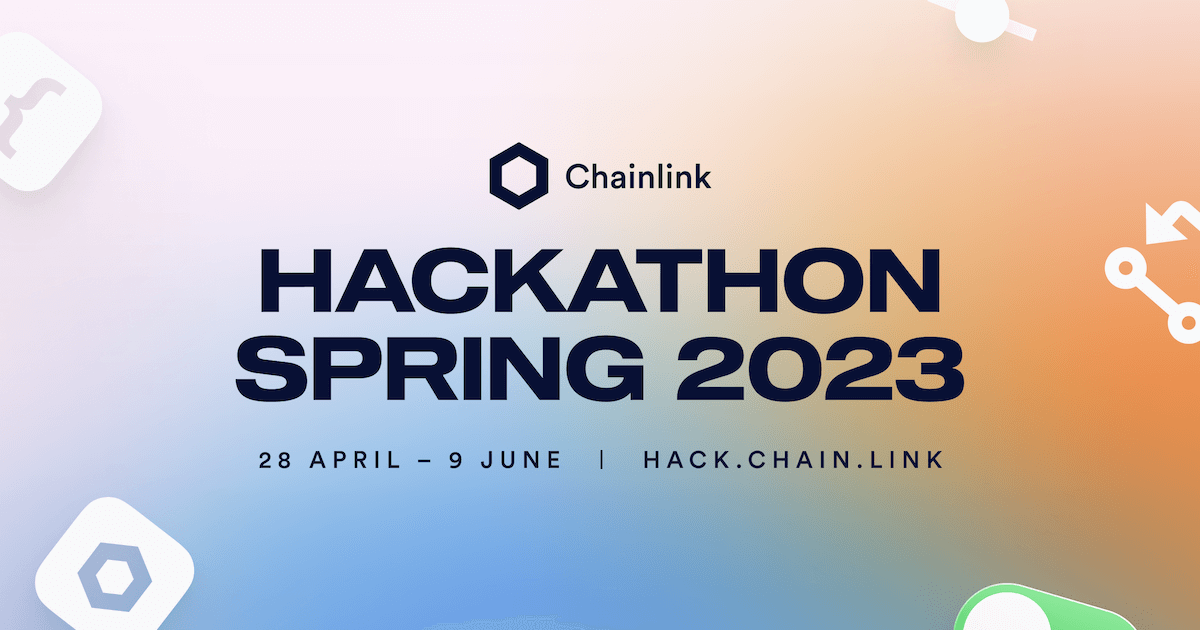 Chainlink

HACKATHON
SPRING 2023

28 APRIL – 9 JUNE | HACK.CHAIN.LINK